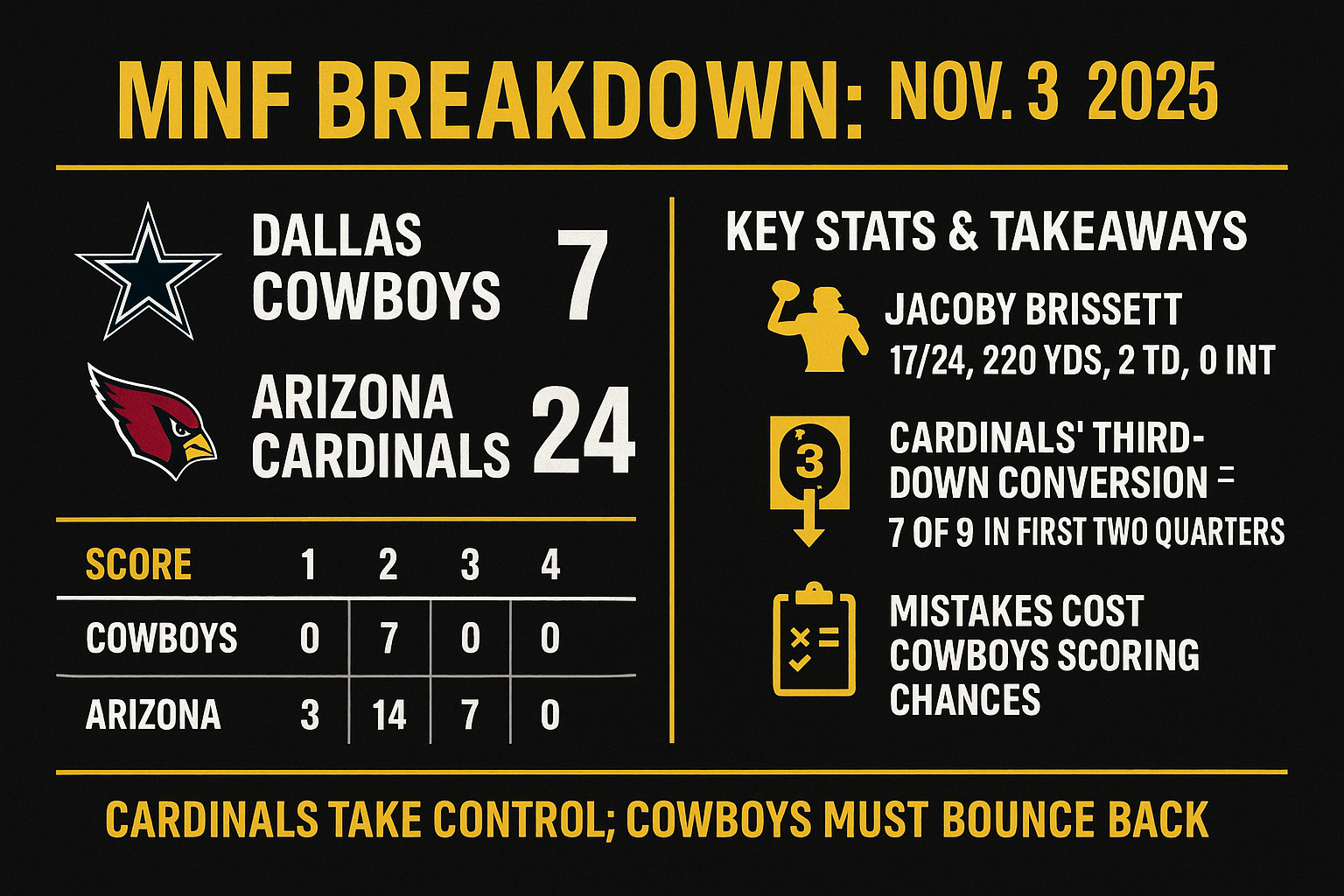 MNF BREAKDOWN: NOV. 3 2025

DALLAS COWBOYS 7

ARIZONA CARDINALS 24

| SCORE | 1 | 2 | 3 | 4 |
|---|---|---|---|---|
| COWBOYS | 0 | 7 | 0 | 0 |
| ARIZONA | 3 | 14 | 7 | 0 |

KEY STATS & TAKEAWAYS

JACOBY BRISSETT
17/24, 220 YDS, 2 TD, 0 INT

3

CARDINALS' THIRD-DOWN CONVERSION =
7 OF 9 IN FIRST TWO QUARTERS

MISTAKES COST COWBOYS SCORING CHANCES

CARDINALS TAKE CONTROL; COWBOYS MUST BOUNCE BACK